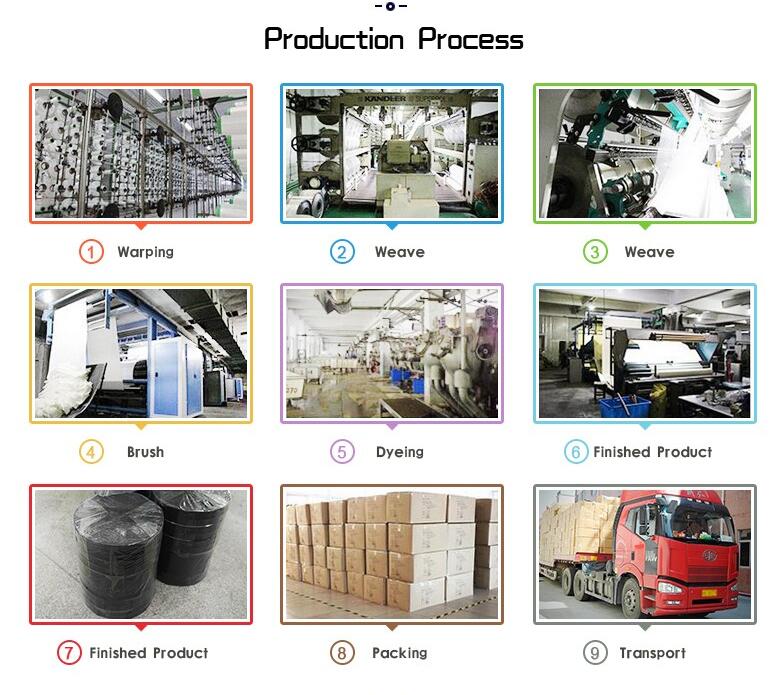 Production Process

KANDLER

1 Warping

2 Weave

3 Weave

4 Brush

5 Dyeing

6 Finished Product

7 Finished Product

8 Packing

9 Transport